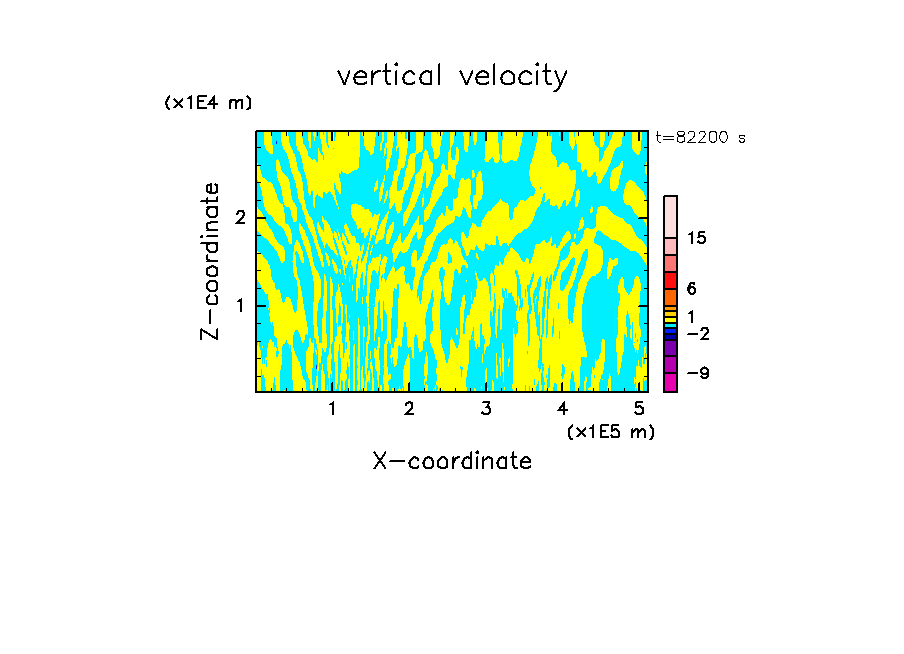 vertical velocity

(x1E4 m)

t=82200 s

Z-coordinate

2

1

15

6

1

−2

−9

1 2 3 4 5

(x1E5 m)

X-coordinate